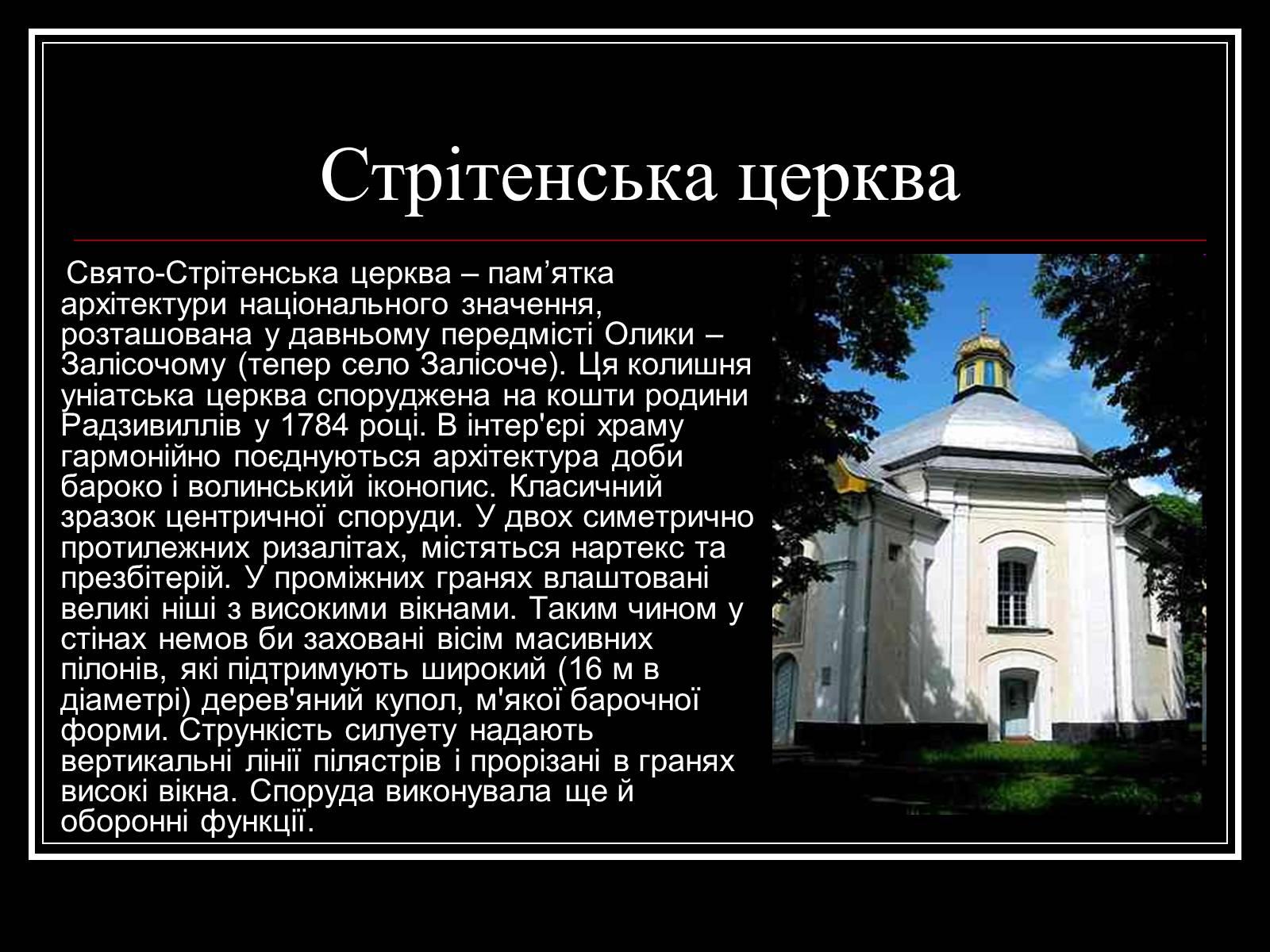 Стрітенська церква

Свято-Стрітенська церква – пам’ятка архітектури національного значення, розташована у давньому передмісті Олики – Залісочому (тепер село Залісоче). Ця колишня уніатська церква споруджена на кошти родини Радзивиллів у 1784 році. В інтер'єрі храму гармонійно поєднуються архітектура доби бароко і волинський іконопис. Класичний зразок центричної споруди. У двох симетрично протилежних ризалітах, містяться нартекс та презбітерій. У проміжних гранях влаштовані великі ніші з високими вікнами. Таким чином у стінах немов би заховані вісім масивних пілонів, які підтримують широкий (16 м в діаметрі) дерев'яний купол, м'якої барочної форми. Стрункість силуету надають вертикальні лінії пілястрів і прорізані в гранях високі вікна. Споруда виконувала ще й оборонні функції.